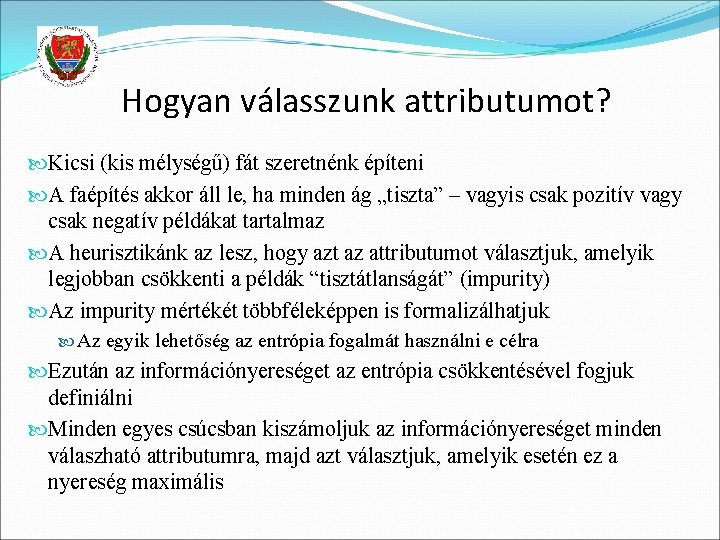 Hogyan válasszunk attributumot?

Kicsi (kis mélységű) fát szeretnénk építeni

A faépítés akkor áll le, ha minden ág „tiszta” – vagyis csak pozitív vagy csak negatív példákat tartalmaz

A heurisztikánk az lesz, hogy azt az attributumot választjuk, amelyik legjobban csökkenti a példák “tisztátlanságát” (impurity)

Az impurity mértékét többféleképpen is formalizálhatjuk

Az egyik lehetőség az entrópia fogalmát használni e célra

Ezután az információnyereséget az entrópia csökkentésével fogjuk definiálni

Minden egyes csúcsban kiszámoljuk az információnyereséget minden válaszható attributumra, majd azt választjuk, amelyik esetén ez a nyereség maximális